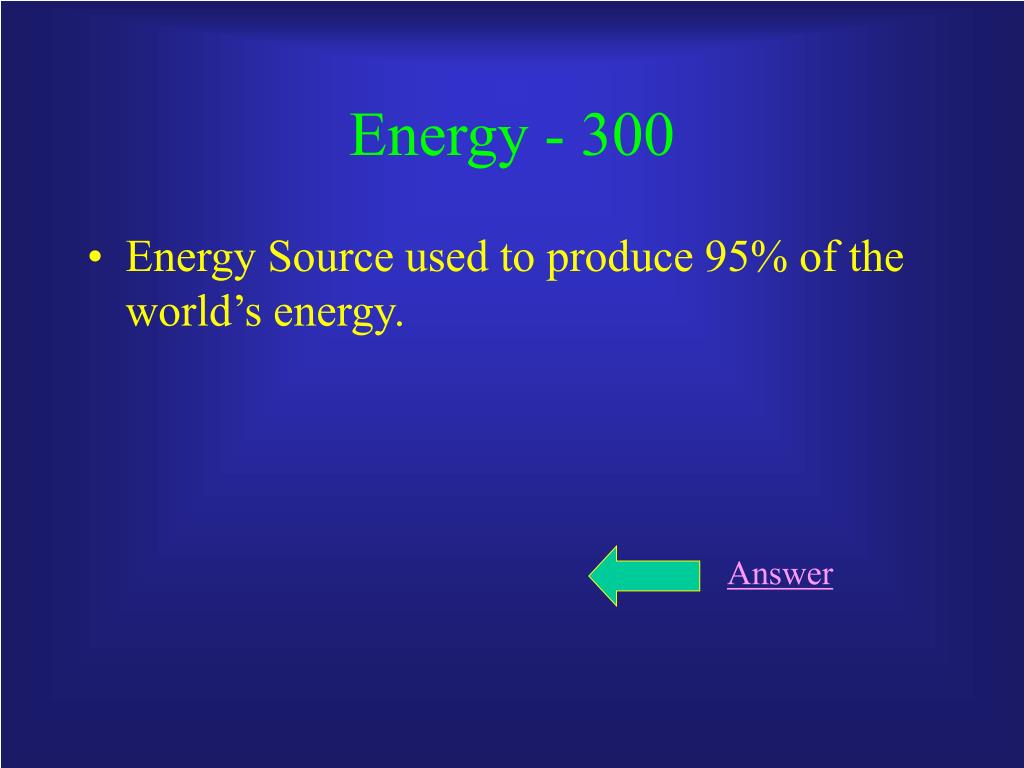 Energy - 300

• Energy Source used to produce 95% of the world’s energy.

Answer